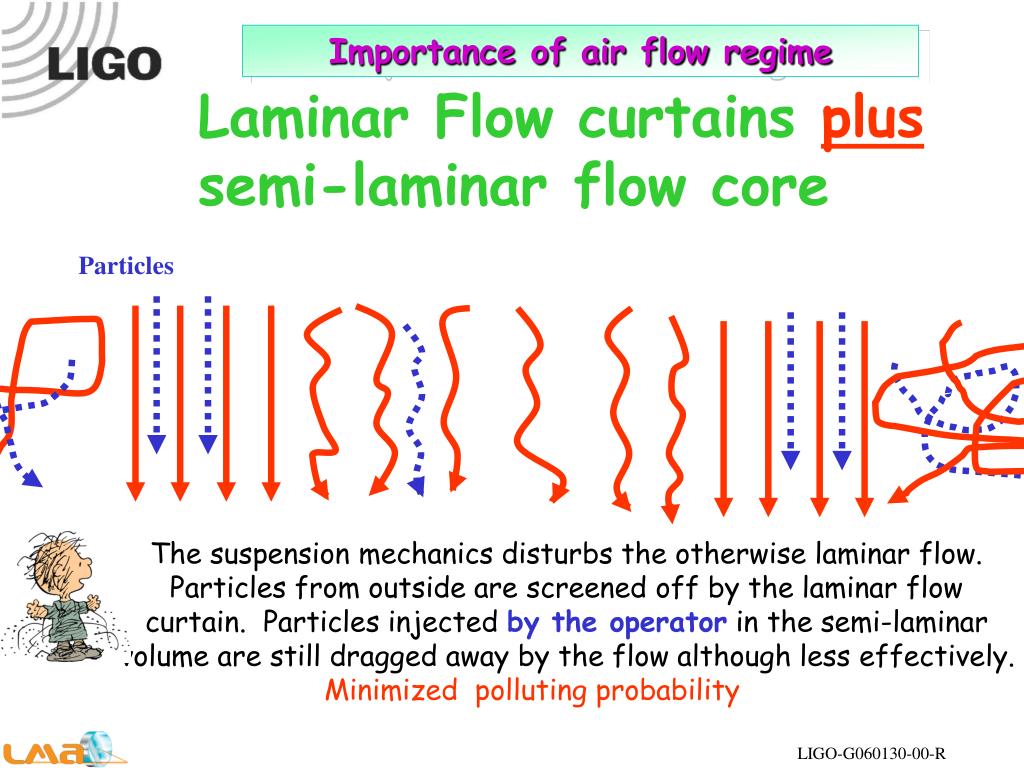 LIGO

Importance of air flow regime

Laminar Flow curtains plus semi-laminar flow core

Particles

The suspension mechanics disturbs the otherwise laminar flow. Particles from outside are screened off by the laminar flow curtain. Particles injected by the operator in the semi-laminar volume are still dragged away by the flow although less effectively.
Minimized polluting probability

LMA

LIGO-G060130-00-R